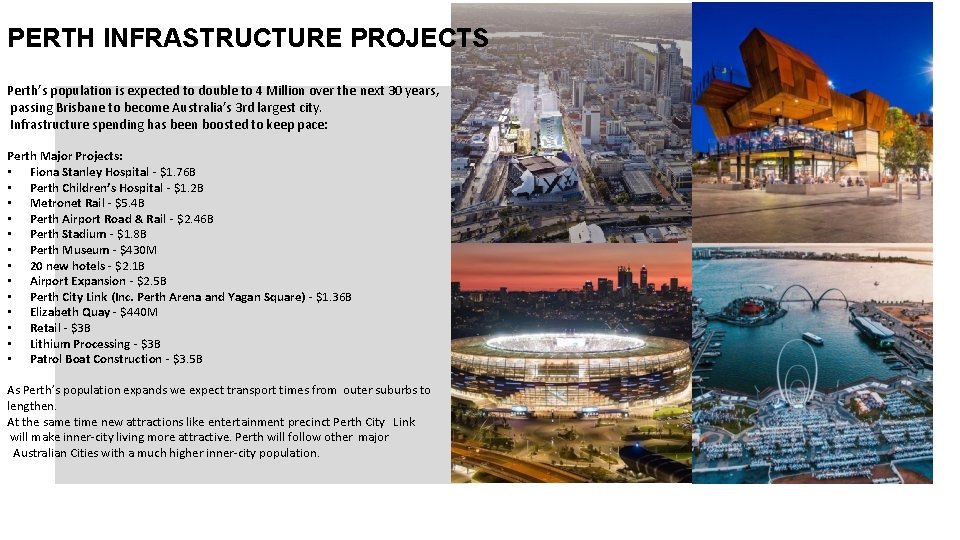 PERTH INFRASTRUCTURE PROJECTS

Perth's population is expected to double to 4 Million over the next 30 years, passing Brisbane to become Australia's 3rd largest city. Infrastructure spending has been boosted to keep pace:

Perth Major Projects:
• Fiona Stanley Hospital - $1.76B
• Perth Children's Hospital - $1.2B
• Metronet Rail - $5.4B
• Perth Airport Road & Rail - $2.46B
• Perth Stadium - $1.8B
• Perth Museum - $430M
• 20 new hotels - $2.1B
• Airport Expansion - $2.5B
• Perth City Link (Inc. Perth Arena and Yagan Square) - $1.36B
• Elizabeth Quay - $440M
• Retail - $3B
• Lithium Processing - $3B
• Patrol Boat Construction - $3.5B

As Perth's population expands we expect transport times from outer suburbs to lengthen.
At the same time new attractions like entertainment precinct Perth City Link will make inner-city living more attractive. Perth will follow other major Australian Cities with a much higher inner-city population.